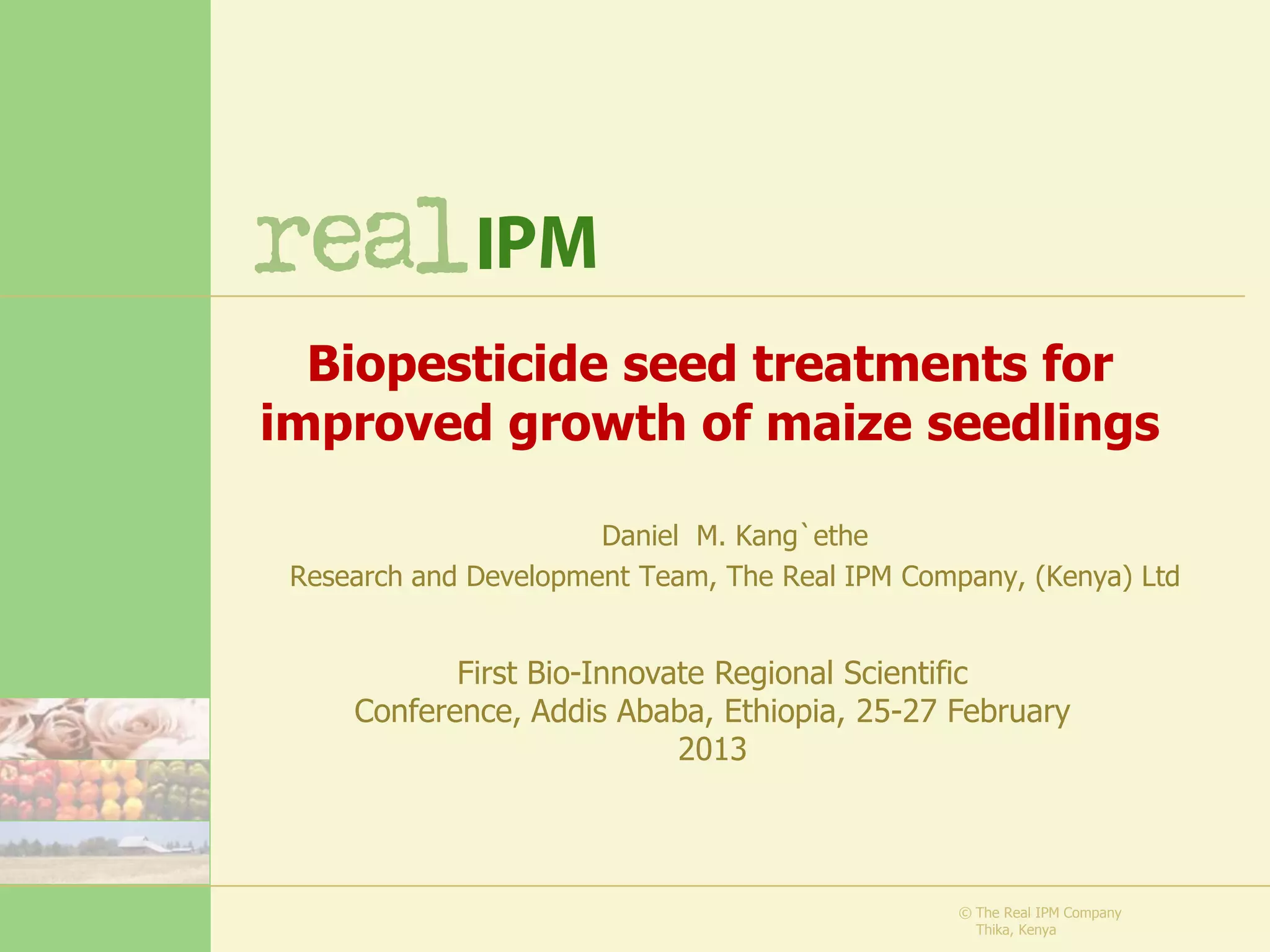 real IPM

Biopesticide seed treatments for improved growth of maize seedlings

Daniel M. Kang`ethe

Research and Development Team, The Real IPM Company, (Kenya) Ltd

First Bio-Innovate Regional Scientific Conference, Addis Ababa, Ethiopia, 25-27 February 2013

© The Real IPM Company
Thika, Kenya